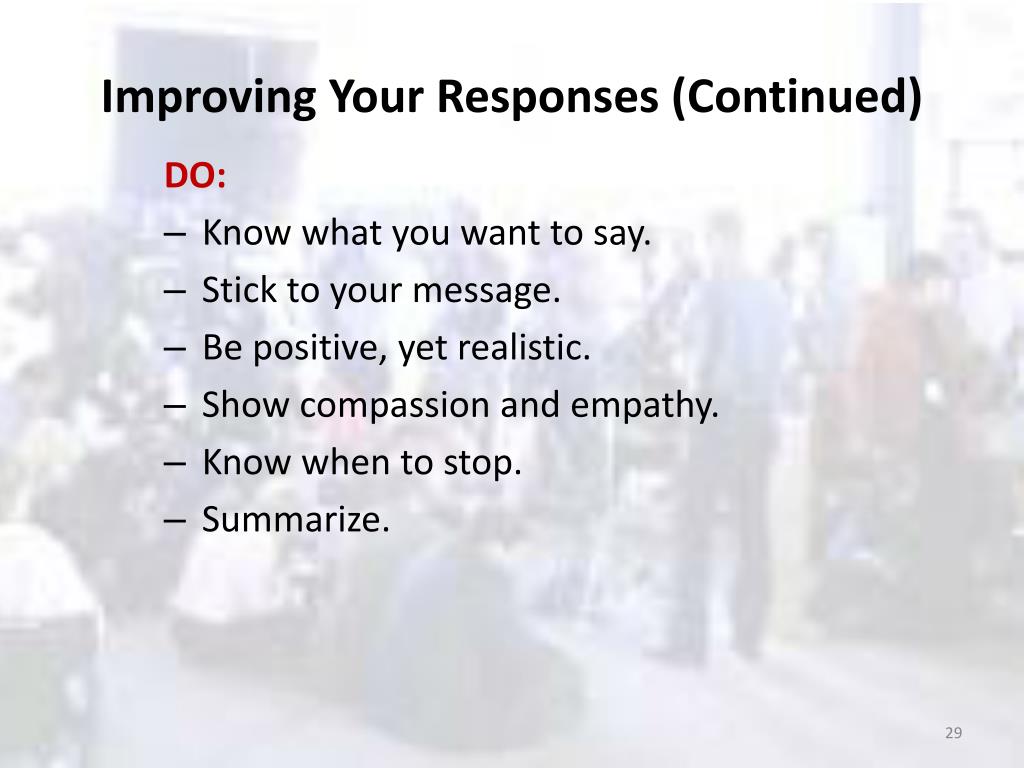 Improving Your Responses (Continued)

DO:

– Know what you want to say.
– Stick to your message.
– Be positive, yet realistic.
– Show compassion and empathy.
– Know when to stop.
– Summarize.

29